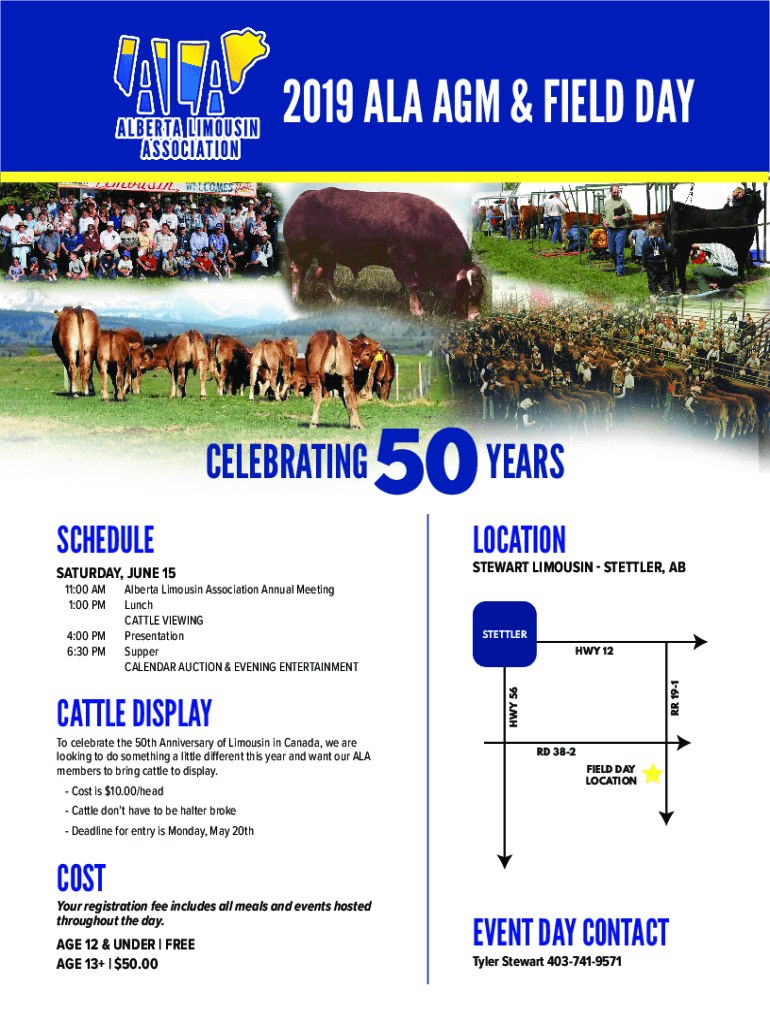 ALA
ALBERTA LIMOUSIN ASSOCIATION

2019 ALA AGM & FIELD DAY

Limousin WELCOMES

CELEBRATING 50 YEARS

SCHEDULE

SATURDAY, JUNE 15

11:00 AM Alberta Limousin Association Annual Meeting
1:00 PM Lunch
CATTLE VIEWING
4:00 PM Presentation
6:30 PM Supper
CALENDAR AUCTION & EVENING ENTERTAINMENT

CATTLE DISPLAY

To celebrate the 50th Anniversary of Limousin in Canada, we are looking to do something a little different this year and want our ALA members to bring cattle to display.

- Cost is $10.00/head
- Cattle don't have to be halter broke
- Deadline for entry is Monday, May 20th

COST

Your registration fee includes all meals and events hosted throughout the day.

AGE 12 & UNDER | FREE
AGE 13+ | $50.00

LOCATION

STEWART LIMOUSIN - STETTLER, AB

STETTLER
HWY 12
HWY 56
RR 19-1
RD 38-2
FIELD DAY LOCATION

EVENT DAY CONTACT

Tyler Stewart 403-741-9571